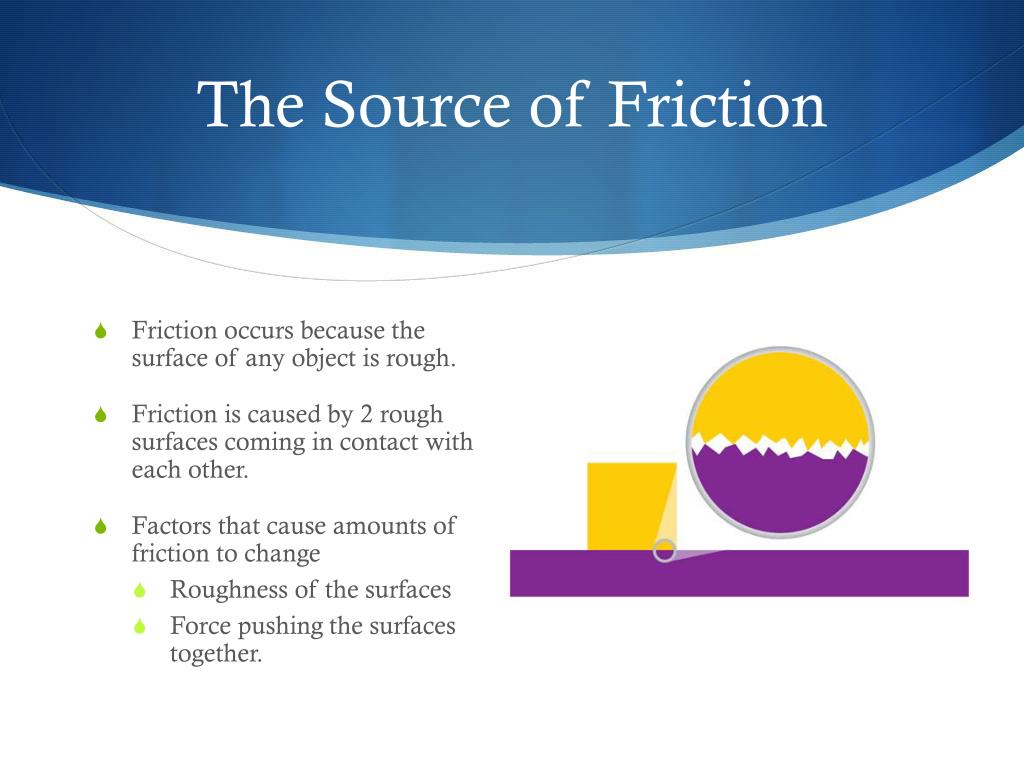 The Source of Friction

Friction occurs because the surface of any object is rough.

Friction is caused by 2 rough surfaces coming in contact with each other.

Factors that cause amounts of friction to change

Roughness of the surfaces

Force pushing the surfaces together.